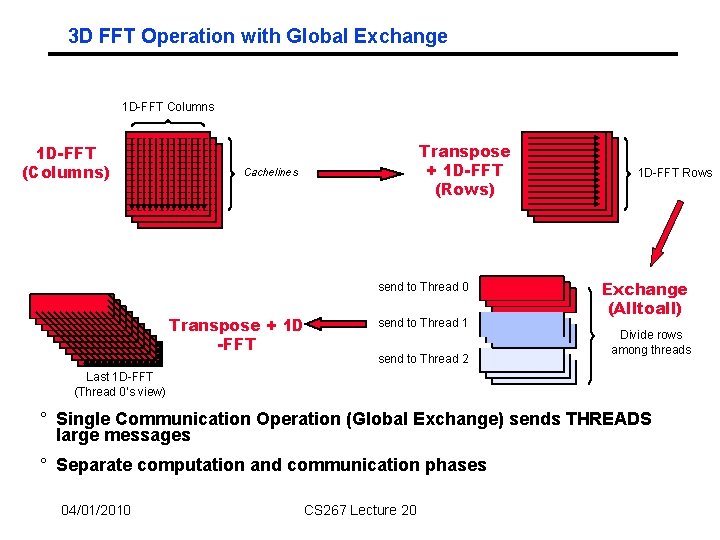 3D FFT Operation with Global Exchange

1D-FFT Columns

1D-FFT (Columns)

Cachelines

Transpose + 1D-FFT (Rows)

1D-FFT Rows

Exchange (Alltoall)

Divide rows among threads

send to Thread 0

send to Thread 1

send to Thread 2

Transpose + 1D -FFT

Last 1D-FFT (Thread 0's view)

° Single Communication Operation (Global Exchange) sends THREADS large messages

° Separate computation and communication phases

04/01/2010

CS267 Lecture 20